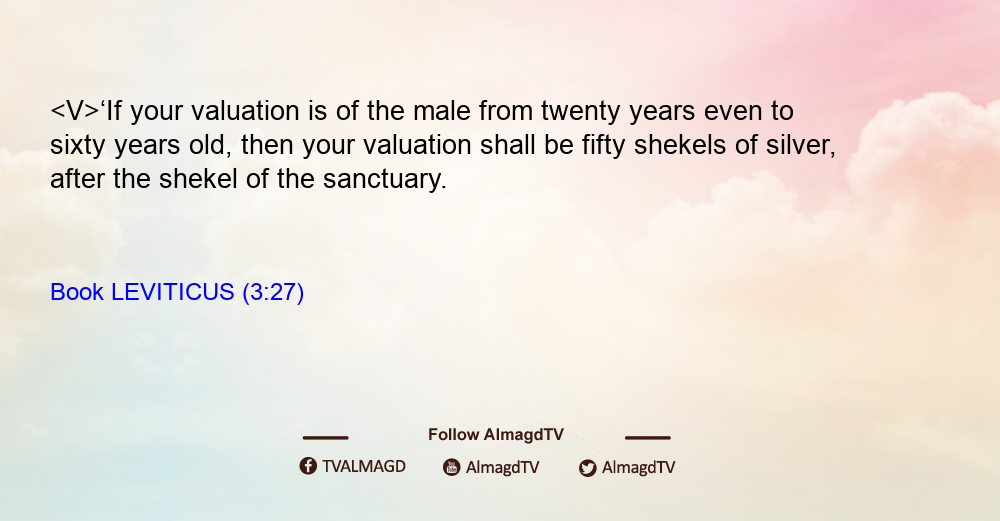 <V>‘If your valuation is of the male from twenty years even to sixty years old, then your valuation shall be fifty shekels of silver, after the shekel of the sanctuary.

Book LEVITICUS (3:27)

Follow AlmagdTV

TVALMAGD AlmagdTV AlmagdTV